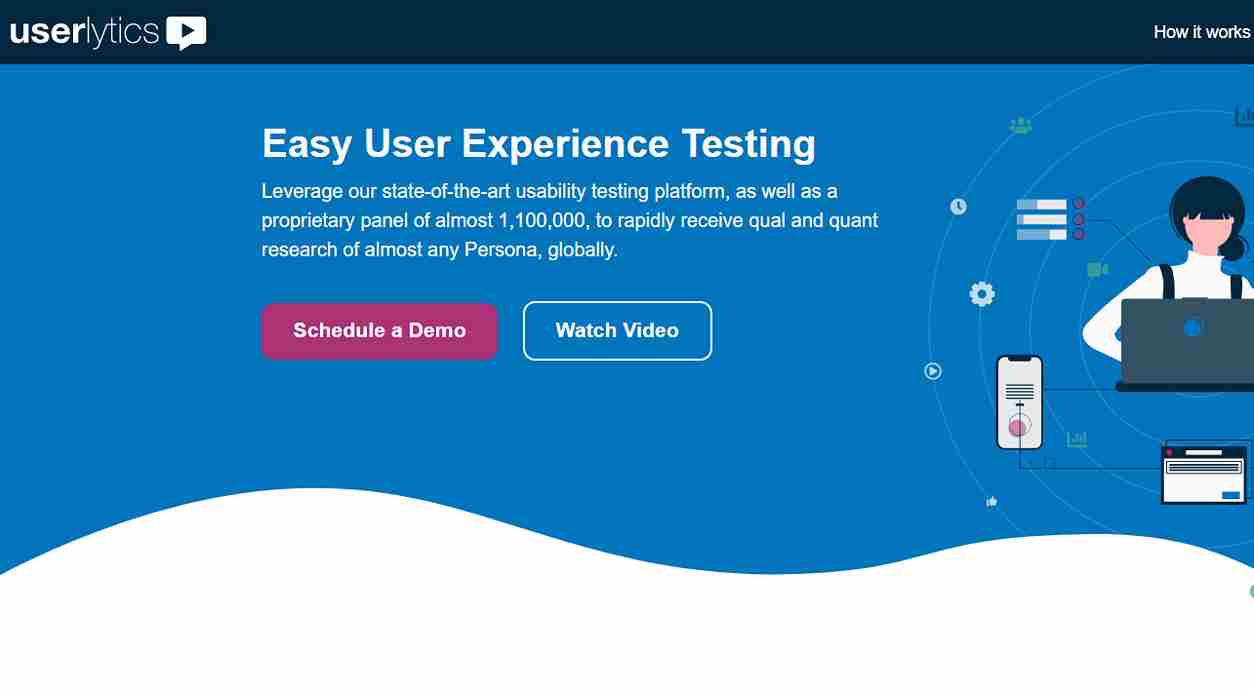 userlytics

How it works

Easy User Experience Testing

Leverage our state-of-the-art usability testing platform, as well as a proprietary panel of almost 1,100,000, to rapidly receive qual and quant research of almost any Persona, globally.

Schedule a Demo

Watch Video